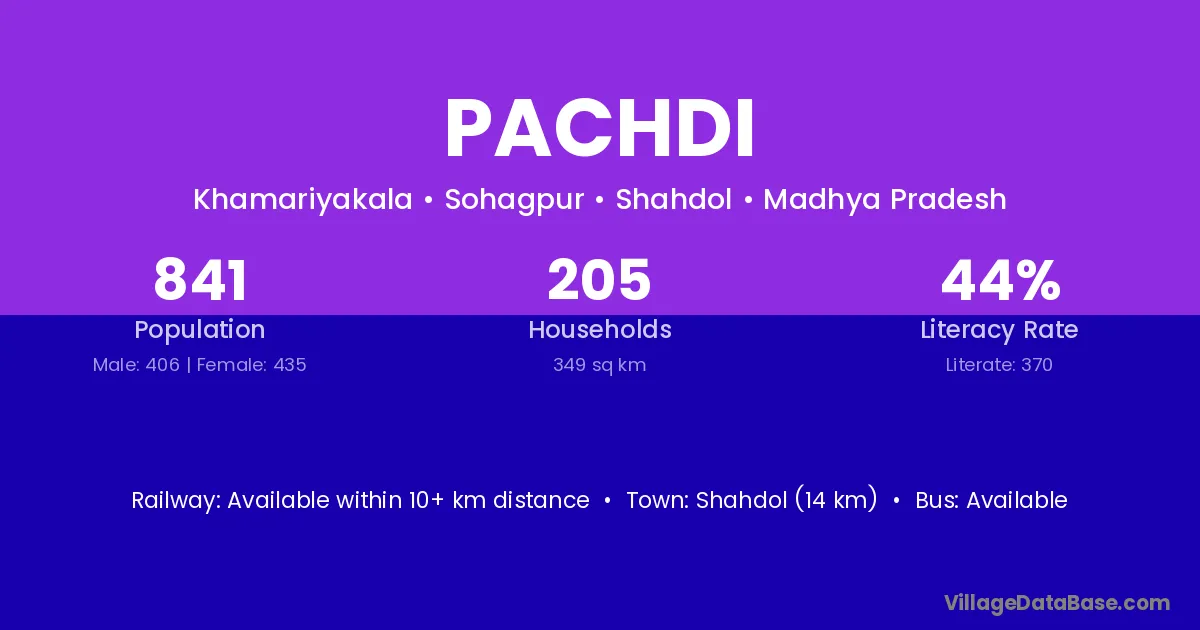 PACHDI

Khamariyakala • Sohagpur • Shahdol • Madhya Pradesh

841
Population
Male: 406 | Female: 435

205
Households
349 sq km

44%
Literacy Rate
Literate: 370

Railway: Available within 10+ km distance • Town: Shahdol (14 km) • Bus: Available

VillageDataBase.com